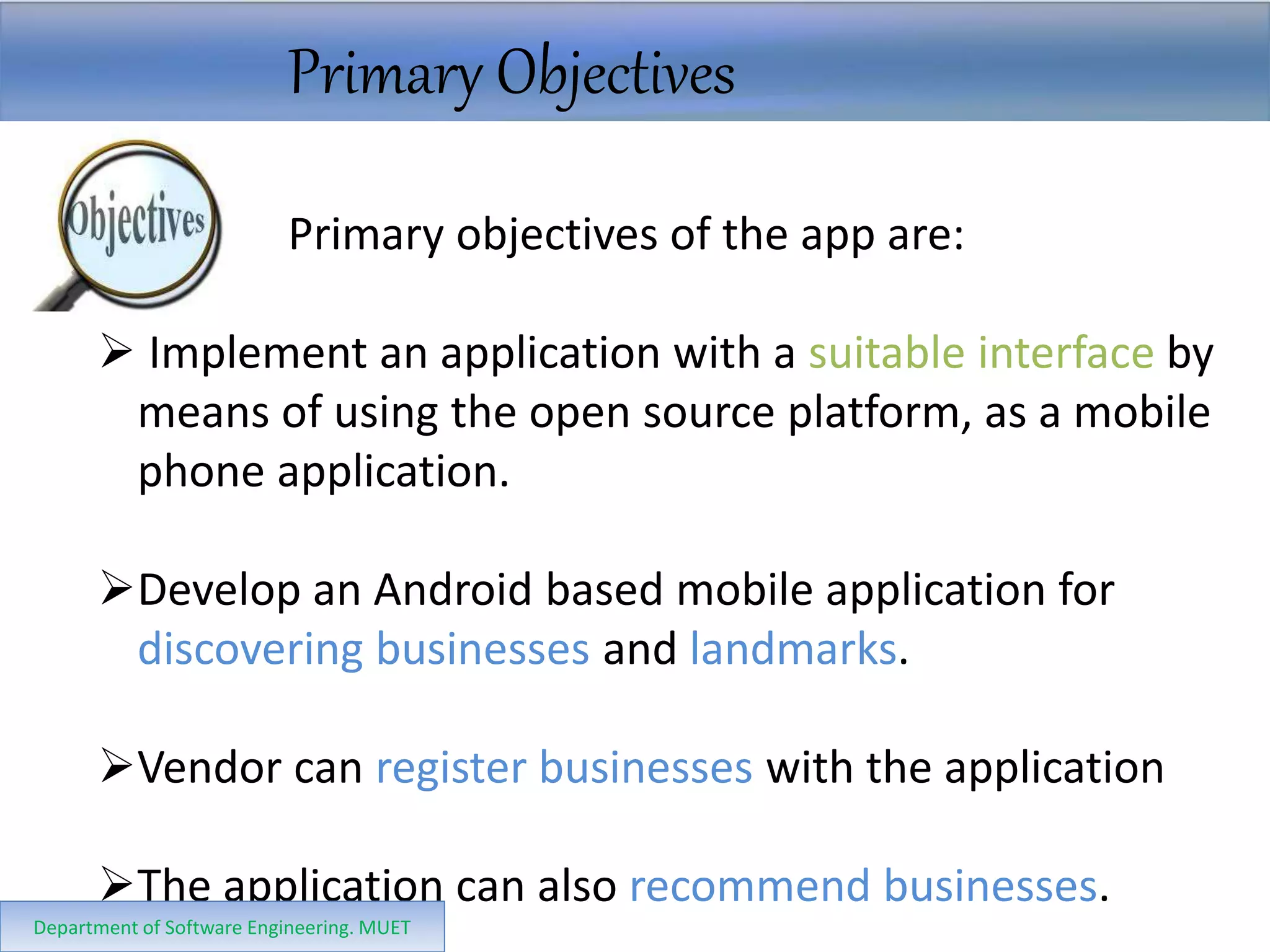 Primary Objectives

Objectives

Primary objectives of the app are:

➢ Implement an application with a suitable interface by means of using the open source platform, as a mobile phone application.

➢ Develop an Android based mobile application for discovering businesses and landmarks.

➢ Vendor can register businesses with the application

➢ The application can also recommend businesses.

Department of Software Engineering. MUET